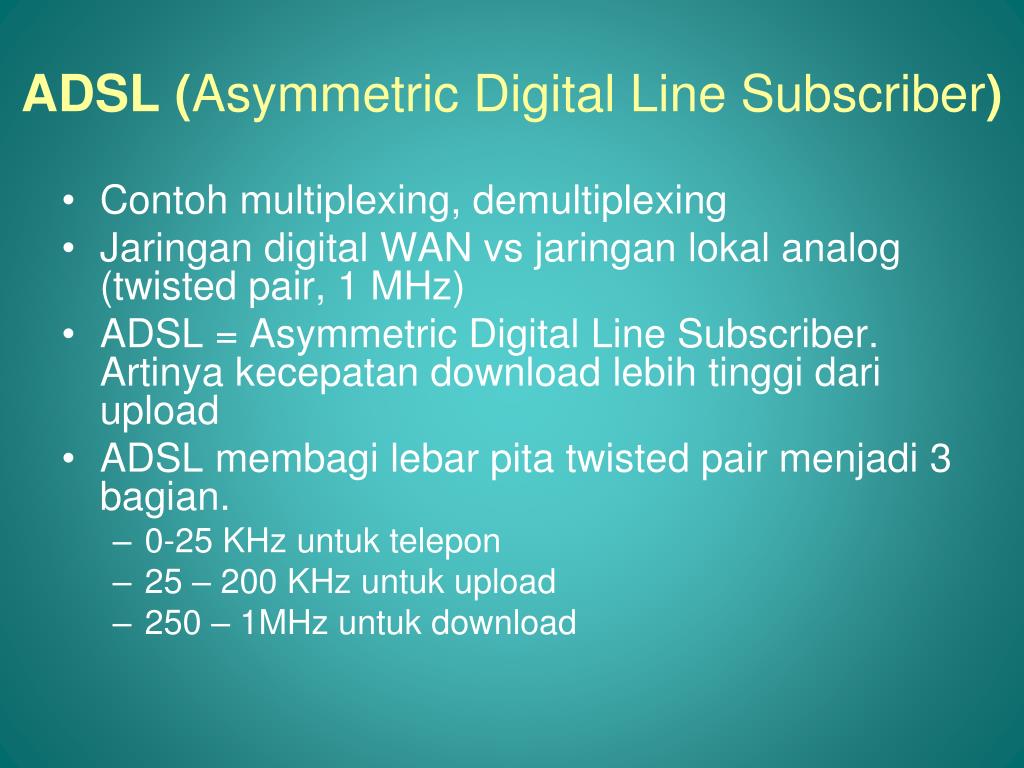 ADSL (Asymmetric Digital Line Subscriber)

• Contoh multiplexing, demultiplexing
• Jaringan digital WAN vs jaringan lokal analog (twisted pair, 1 MHz)
• ADSL = Asymmetric Digital Line Subscriber. Artinya kecepatan download lebih tinggi dari upload
• ADSL membagi lebar pita twisted pair menjadi 3 bagian.
– 0-25 KHz untuk telepon
– 25 – 200 KHz untuk upload
– 250 – 1MHz untuk download